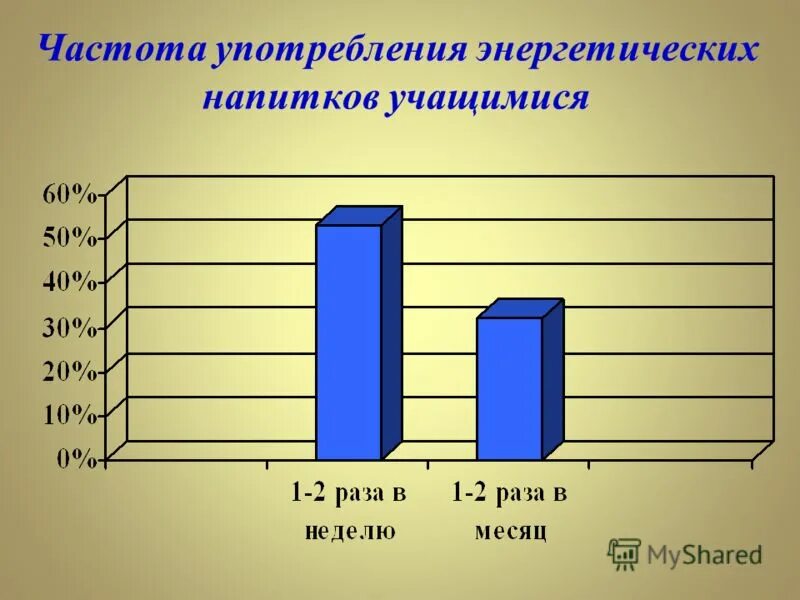 Частота употребления энергетических напитков учащимися

60%
50%
40%
30%
20%
10%
0%

1-2 раза в неделю
1-2 раза в месяц

MyShared